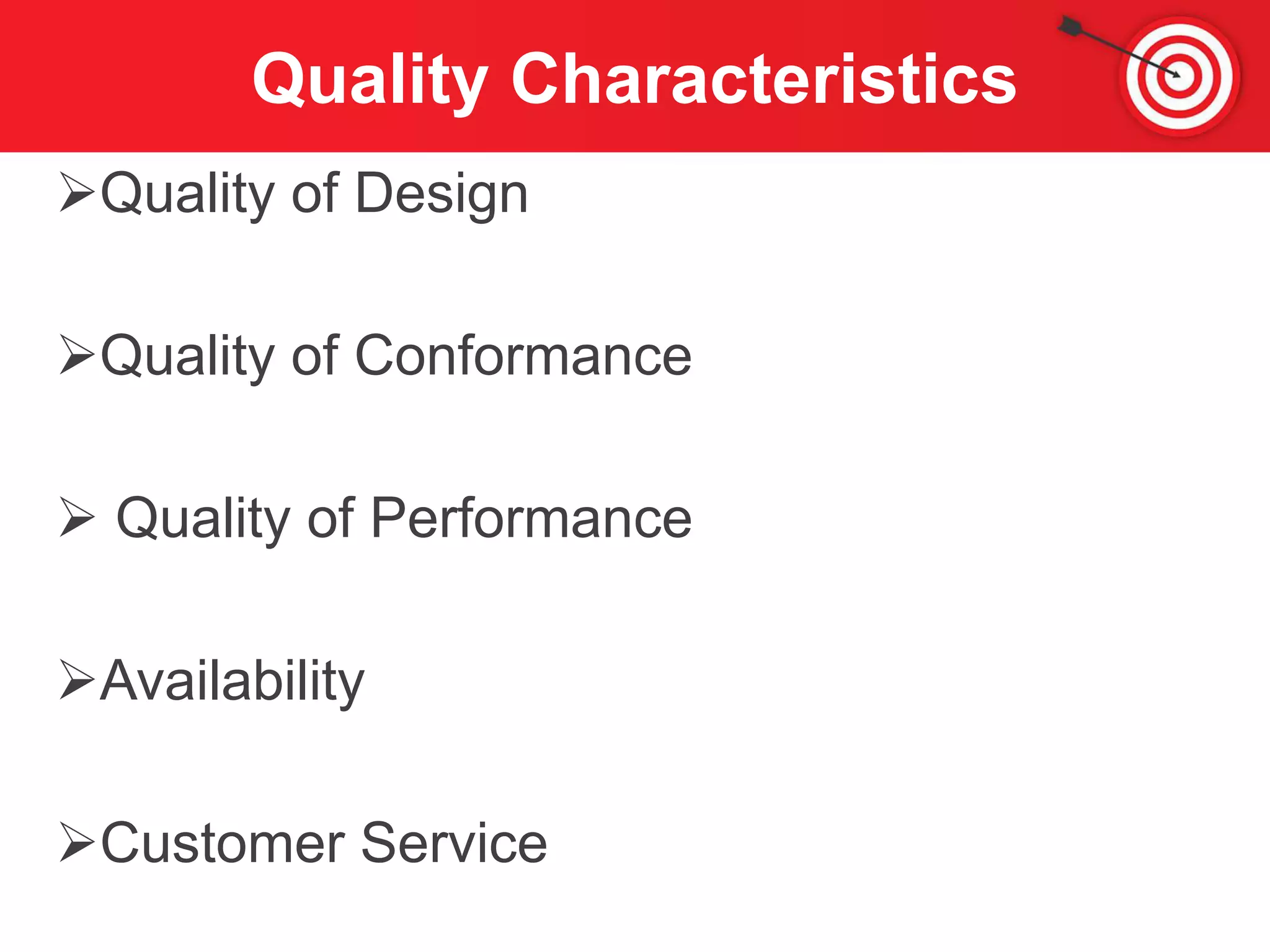 Quality Characteristics

➢Quality of Design

➢Quality of Conformance

➢ Quality of Performance

➢Availability

➢Customer Service